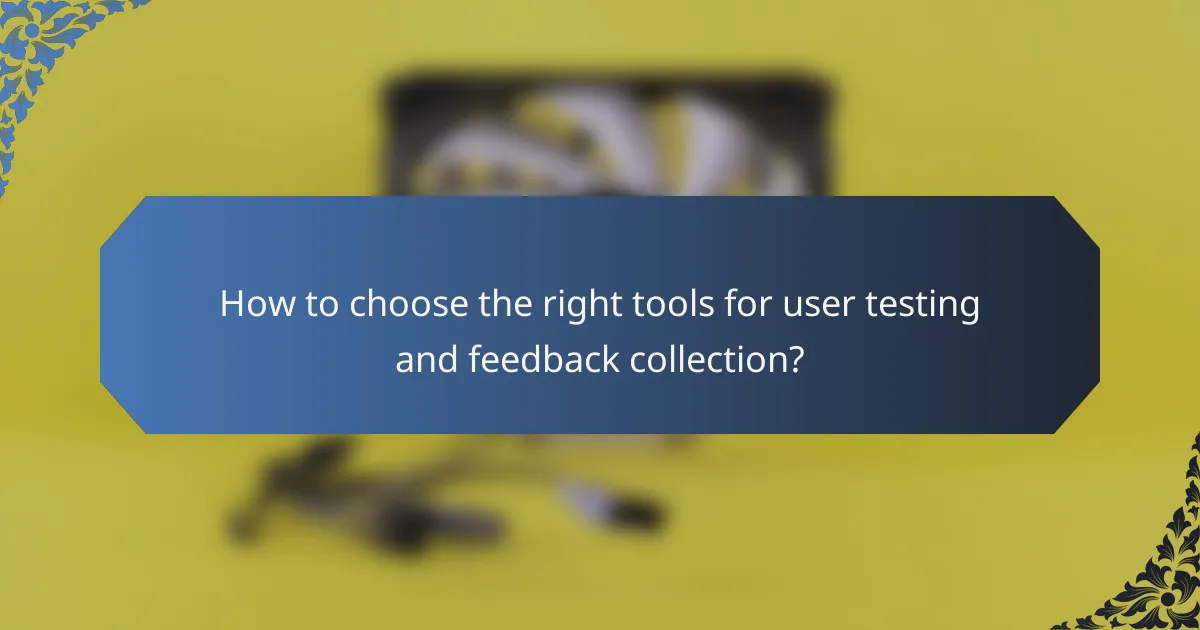 How to choose the right tools for user testing and feedback collection?